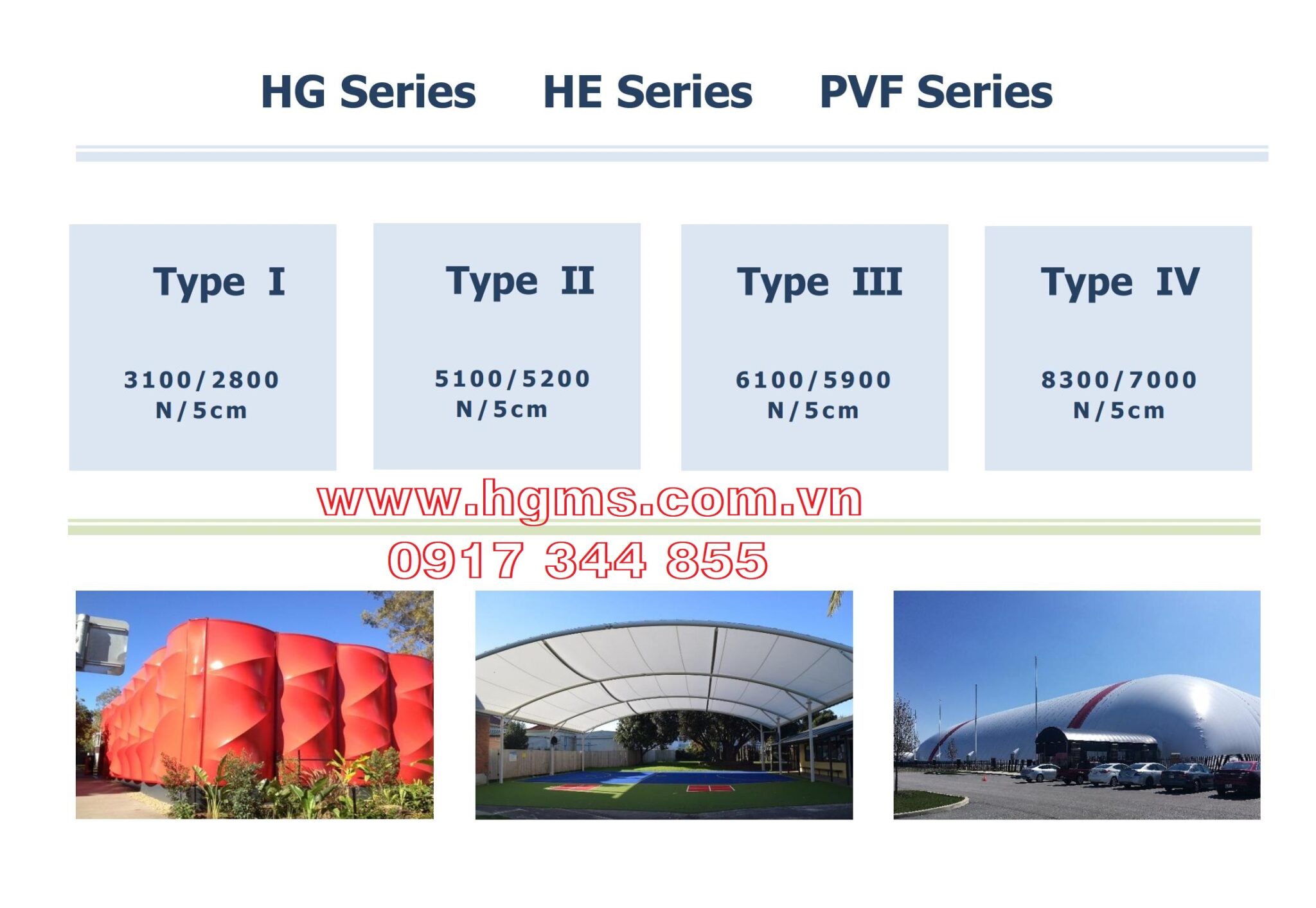 HG Series HE Series PVF Series

Type I

3100/2800 N/5cm

Type II

5100/5200 N/5cm

Type III

6100/5900 N/5cm

Type IV

8300/7000 N/5cm

www.hgms.com.vn

0917 344 855